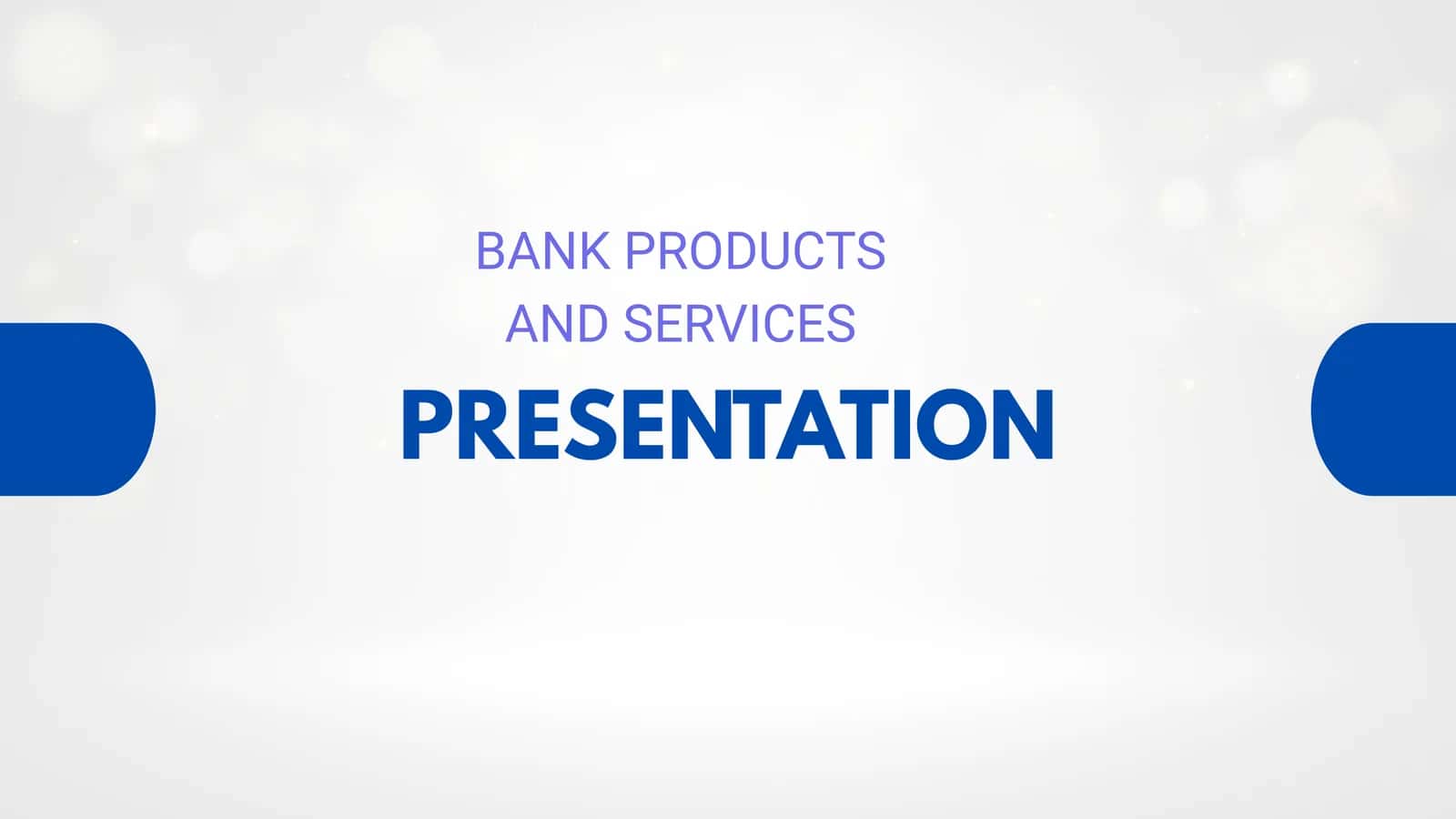 BANK PRODUCTS
AND SERVICES

PRESENTATION